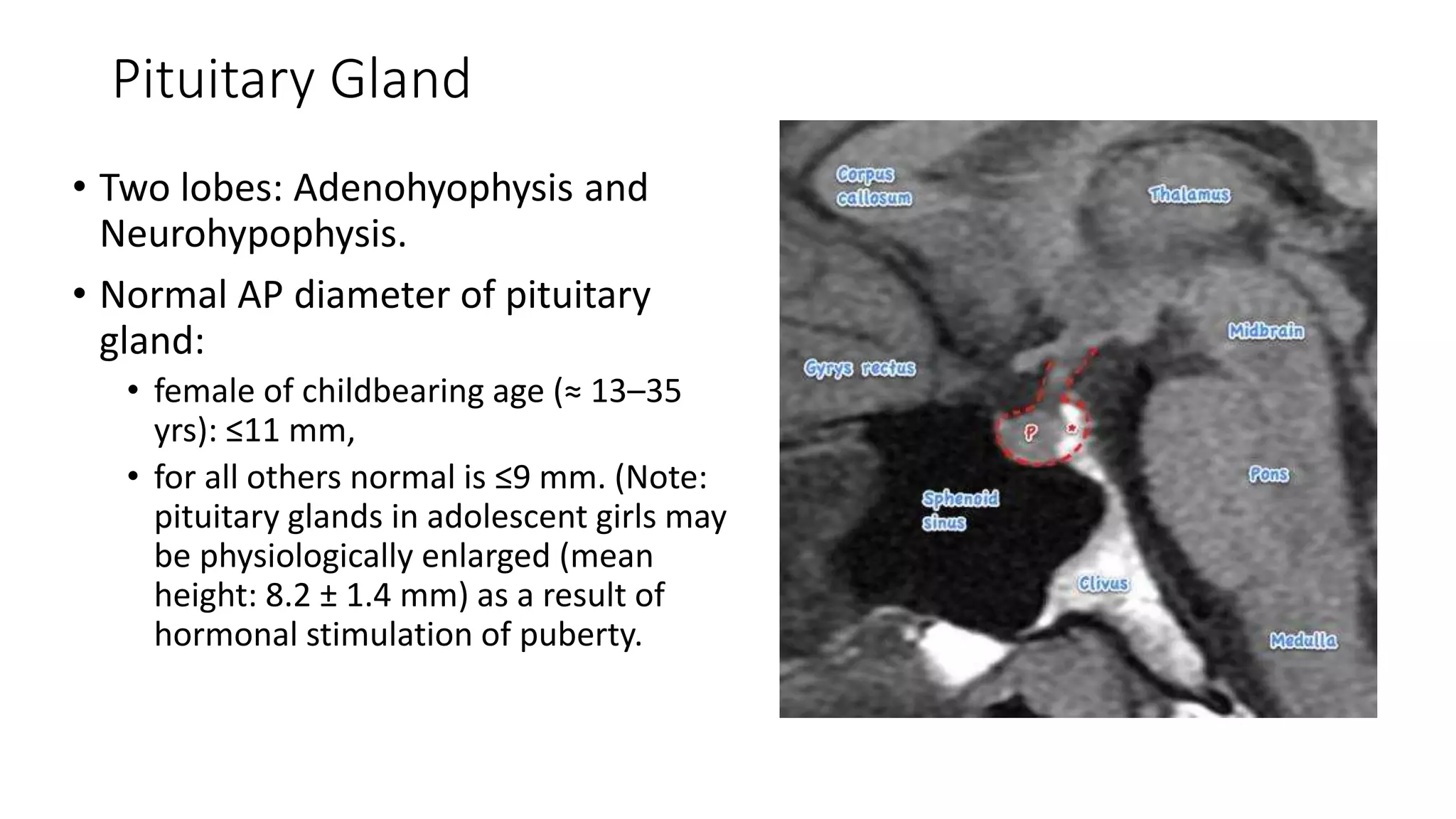 Pituitary Gland

• Two lobes: Adenohyophysis and Neurohypophysis.

• Normal AP diameter of pituitary gland:
  • female of childbearing age (≈ 13–35 yrs): ≤11 mm,
  • for all others normal is ≤9 mm. (Note: pituitary glands in adolescent girls may be physiologically enlarged (mean height: 8.2 ± 1.4 mm) as a result of hormonal stimulation of puberty.

Corpus callosum

Thalamus

Midbrain

Gyrys rectus

P

*

Pons

Sphenoid sinus

Clivus

Medulla